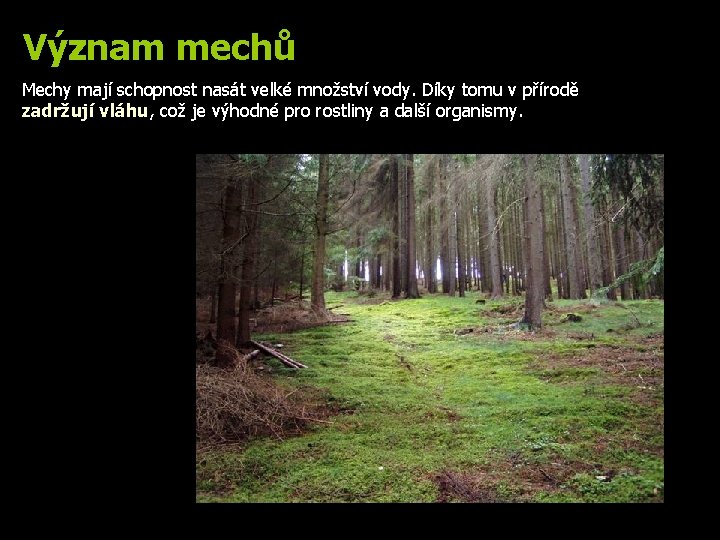 Význam mechů

Mechy mají schopnost nasát velké množství vody. Díky tomu v přírodě zadržují vláhu, což je výhodné pro rostliny a další organismy.